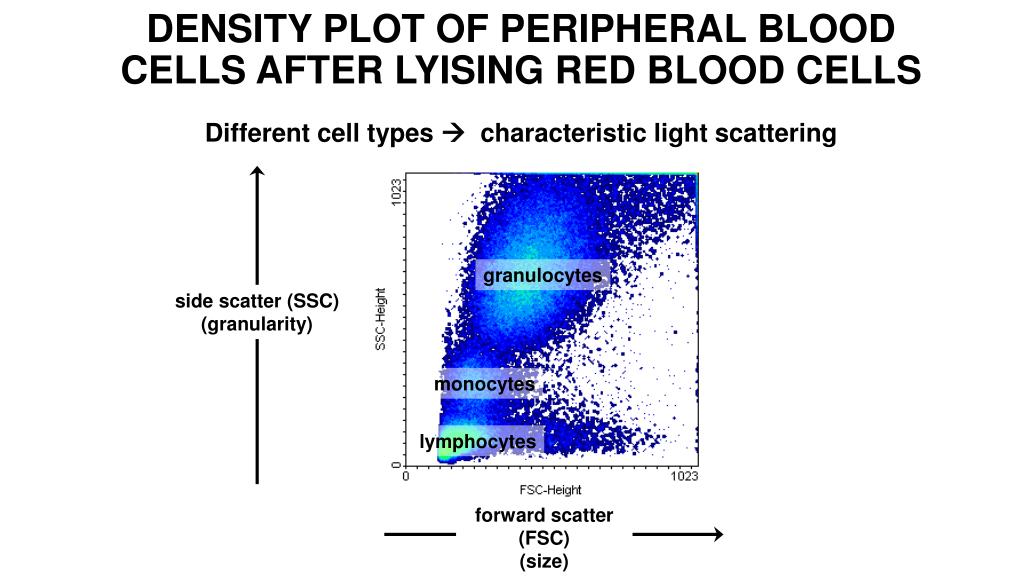 DENSITY PLOT OF PERIPHERAL BLOOD CELLS AFTER LYISING RED BLOOD CELLS

Different cell types → characteristic light scattering

side scatter (SSC)
(granularity)

1023
SSC-Height
0

granulocytes

monocytes

lymphocytes

0
FSC-Height
1023

forward scatter
(FSC)
(size)